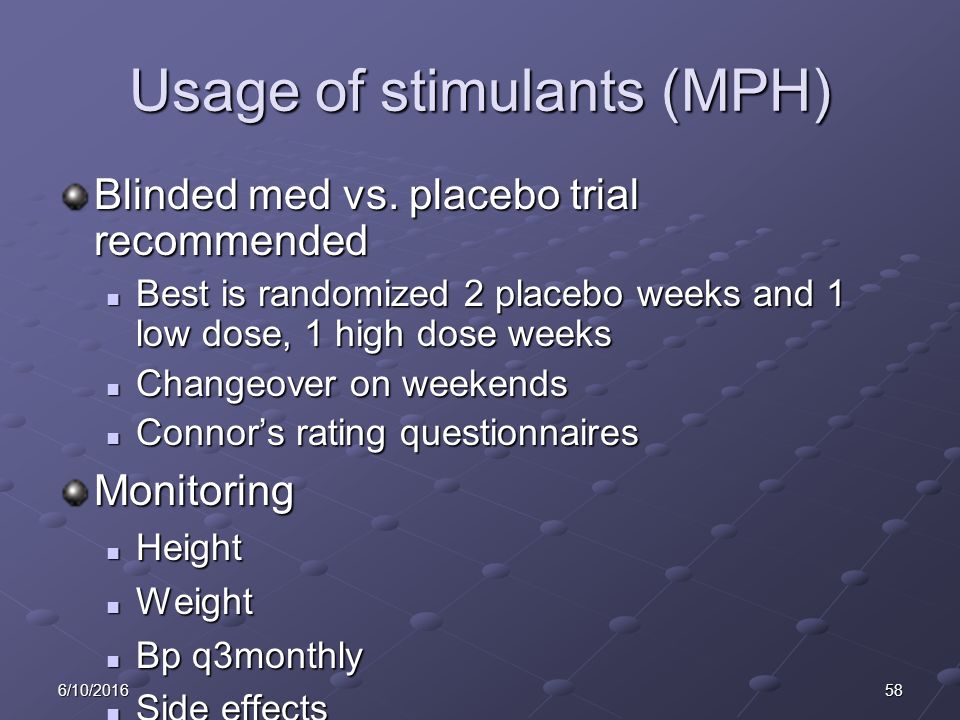 Usage of stimulants (MPH)

Blinded med vs. placebo trial recommended

Best is randomized 2 placebo weeks and 1 low dose, 1 high dose weeks

Changeover on weekends

Connor's rating questionnaires

Monitoring

Height

Weight

Bp q3monthly

Side effects

6/10/2016

58